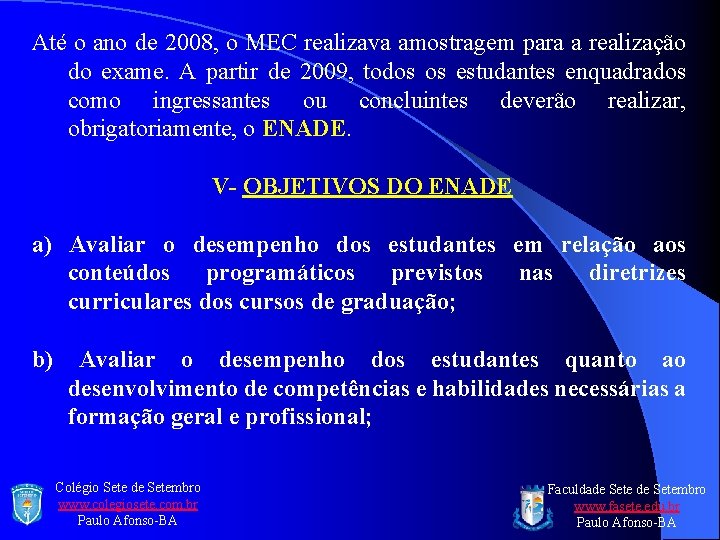 Até o ano de 2008, o MEC realizava amostragem para a realização do exame. A partir de 2009, todos os estudantes enquadrados como ingressantes ou concluintes deverão realizar, obrigatoriamente, o ENADE.

V- OBJETIVOS DO ENADE

a) Avaliar o desempenho dos estudantes em relação aos conteúdos programáticos previstos nas diretrizes curriculares dos cursos de graduação;

b) Avaliar o desempenho dos estudantes quanto ao desenvolvimento de competências e habilidades necessárias a formação geral e profissional;

Colégio Sete de Setembro
www.colegiosete.com.br
Paulo Afonso-BA

Faculdade Sete de Setembro
www.fasete.edu.br
Paulo Afonso-BA